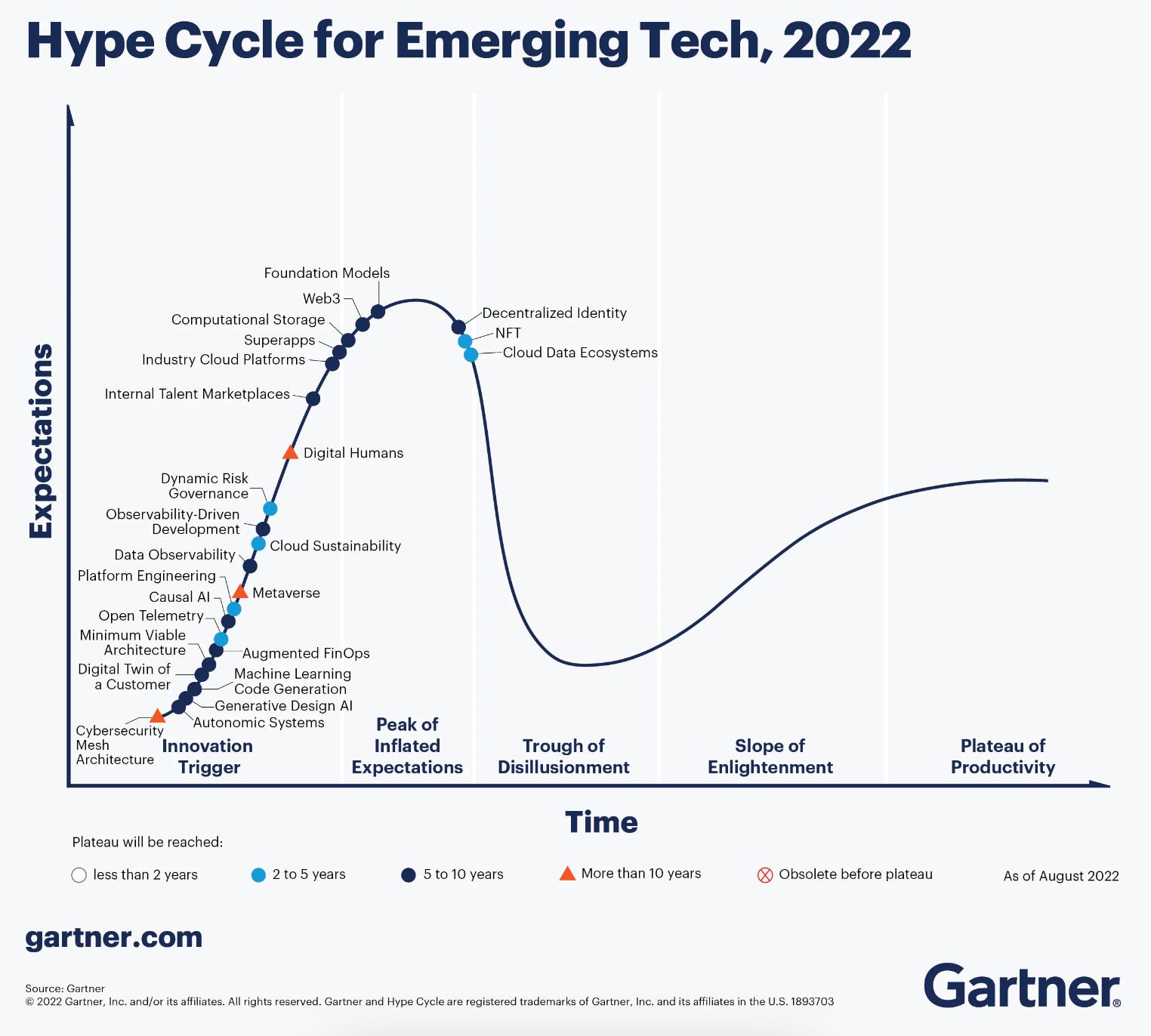 Hype Cycle for Emerging Tech, 2022

Expectations

Foundation Models
Web3
Computational Storage
Superapps
Industry Cloud Platforms
Internal Talent Marketplaces
Digital Humans
Dynamic Risk Governance
Observability-Driven Development
Cloud Sustainability
Data Observability
Platform Engineering
Metaverse
Causal AI
Open Telemetry
Minimum Viable Architecture
Augmented FinOps
Digital Twin of a Customer
Machine Learning Code Generation
Generative Design AI
Autonomic Systems
Cybersecurity Mesh Architecture
Decentralized Identity
NFT
Cloud Data Ecosystems

Innovation Trigger
Peak of Inflated Expectations
Trough of Disillusionment
Slope of Enlightenment
Plateau of Productivity

Time

Plateau will be reached:
less than 2 years
2 to 5 years
5 to 10 years
More than 10 years
Obsolete before plateau
As of August 2022

gartner.com

Source: Gartner
© 2022 Gartner, Inc. and/or its affiliates. All rights reserved. Gartner and Hype Cycle are registered trademarks of Gartner, Inc. and its affiliates in the U.S. 1893703

Gartner®